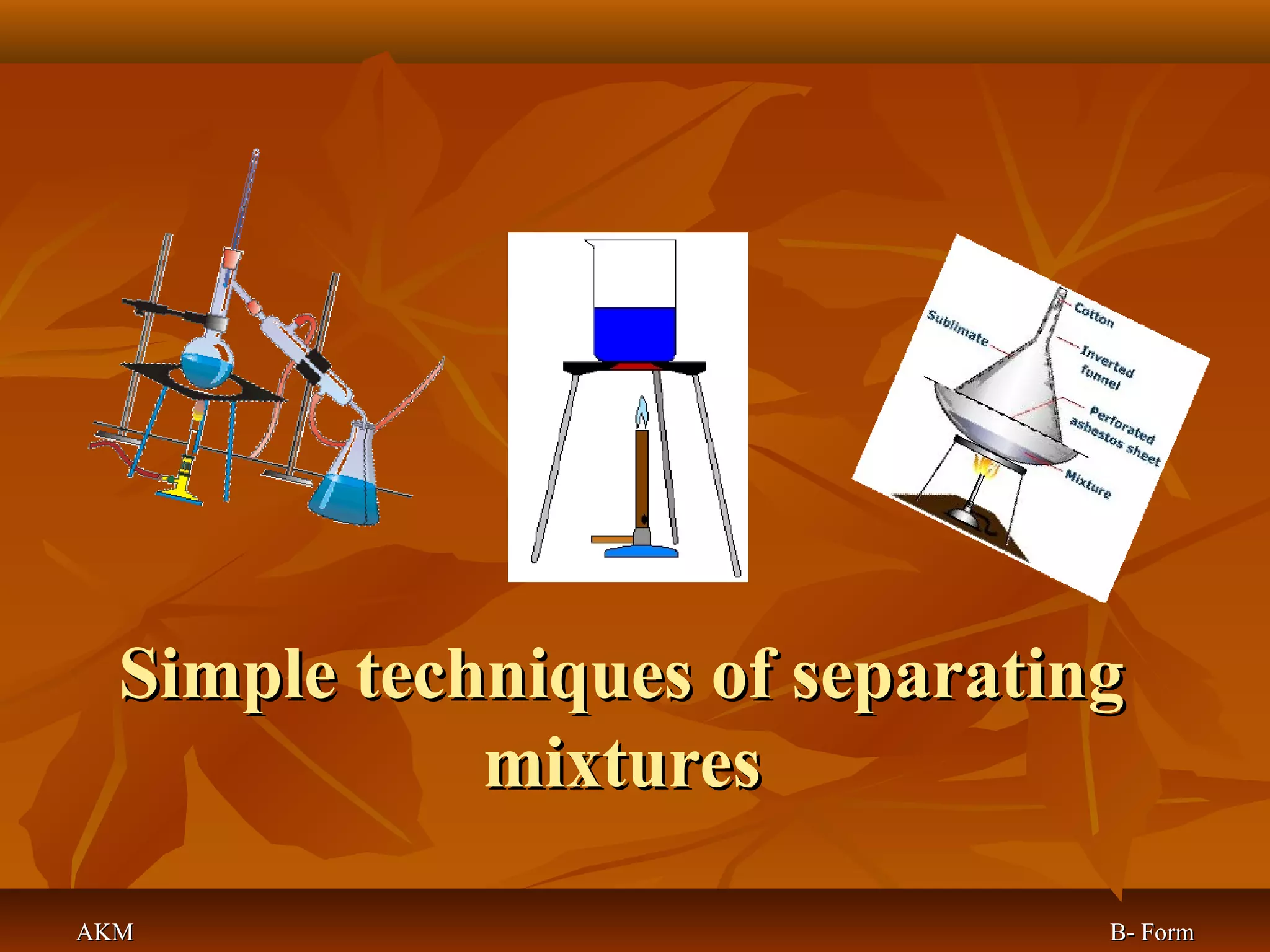 Sublimate

Cotton

Inverted funnel

Perforated asbestos sheet

Mixture

Simple techniques of separating mixtures

AKM

B- Form